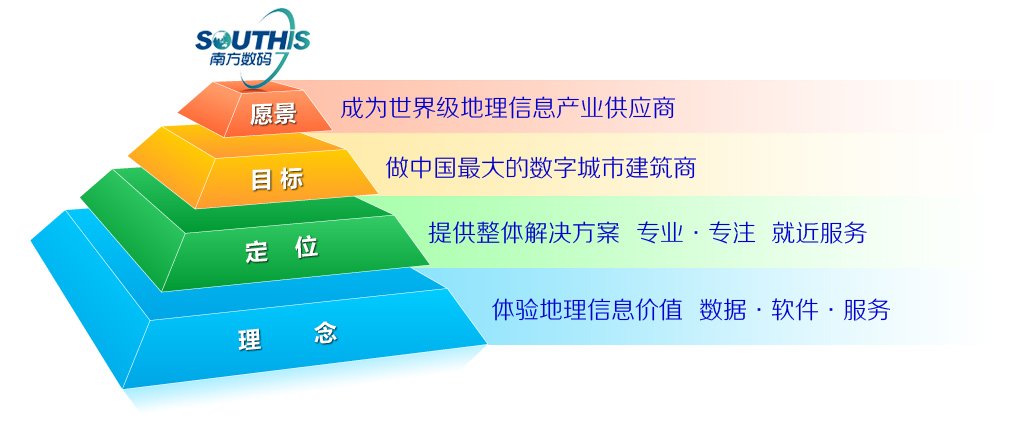 SOUTHIS
南方数码

愿景
成为世界级地理信息产业供应商

目标
做中国最大的数字城市建筑商

定位
提供整体解决方案 专业 · 专注 就近服务

理念
体验地理信息价值 数据 · 软件 · 服务